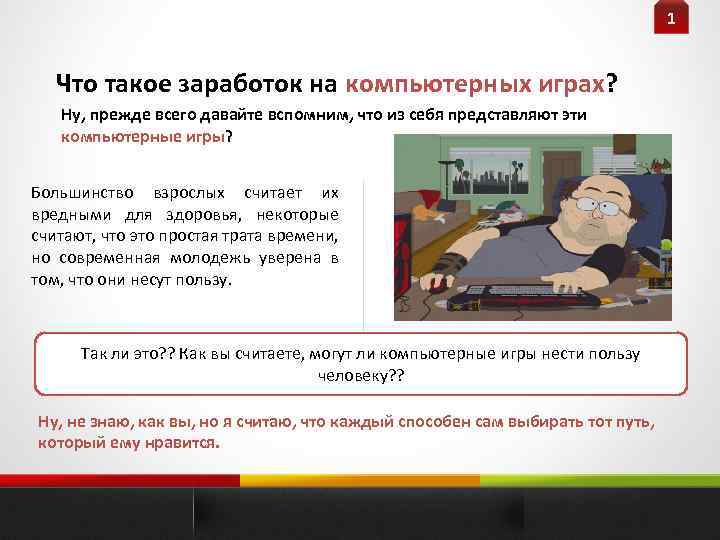 1

Что такое заработок на компьютерных играх?

Ну, прежде всего давайте вспомним, что из себя представляют эти компьютерные игры?

Большинство взрослых считает их вредными для здоровья, некоторые считают, что это простая трата времени, но современная молодежь уверена в том, что они несут пользу.

Так ли это?? Как вы считаете, могут ли компьютерные игры нести пользу человеку??

Ну, не знаю, как вы, но я считаю, что каждый способен сам выбирать тот путь, который ему нравится.